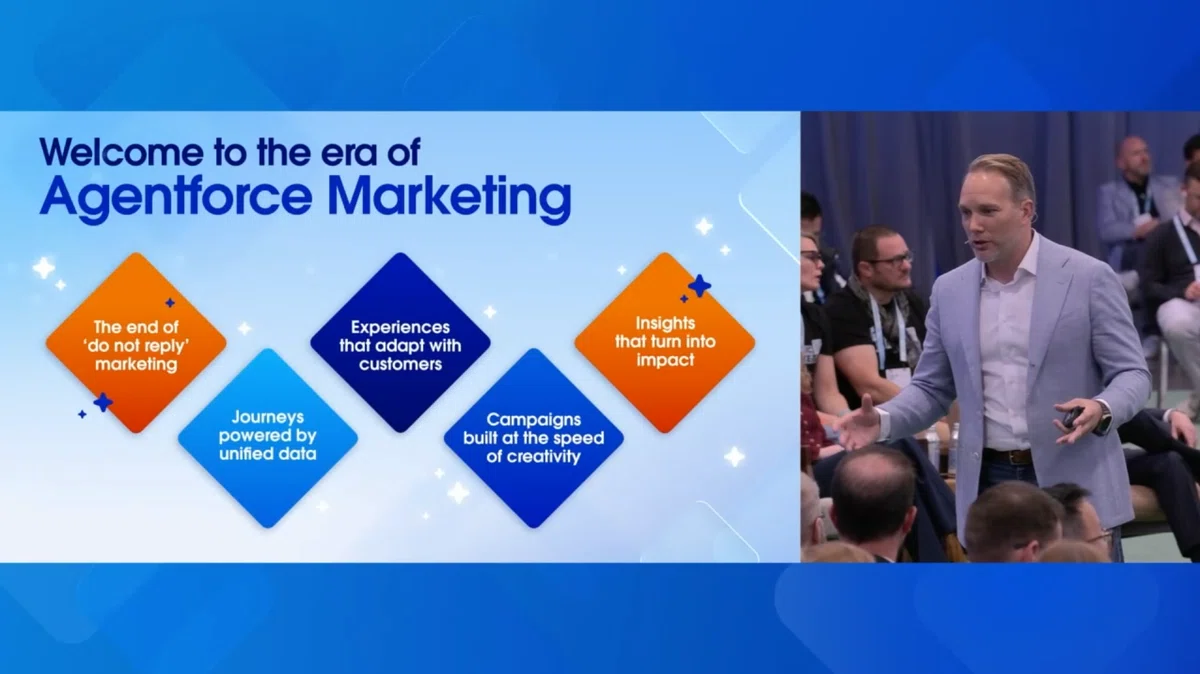 Welcome to the era of
Agentforce Marketing

The end of 'do not reply' marketing

Journeys powered by unified data

Experiences that adapt with customers

Campaigns built at the speed of creativity

Insights that turn into impact